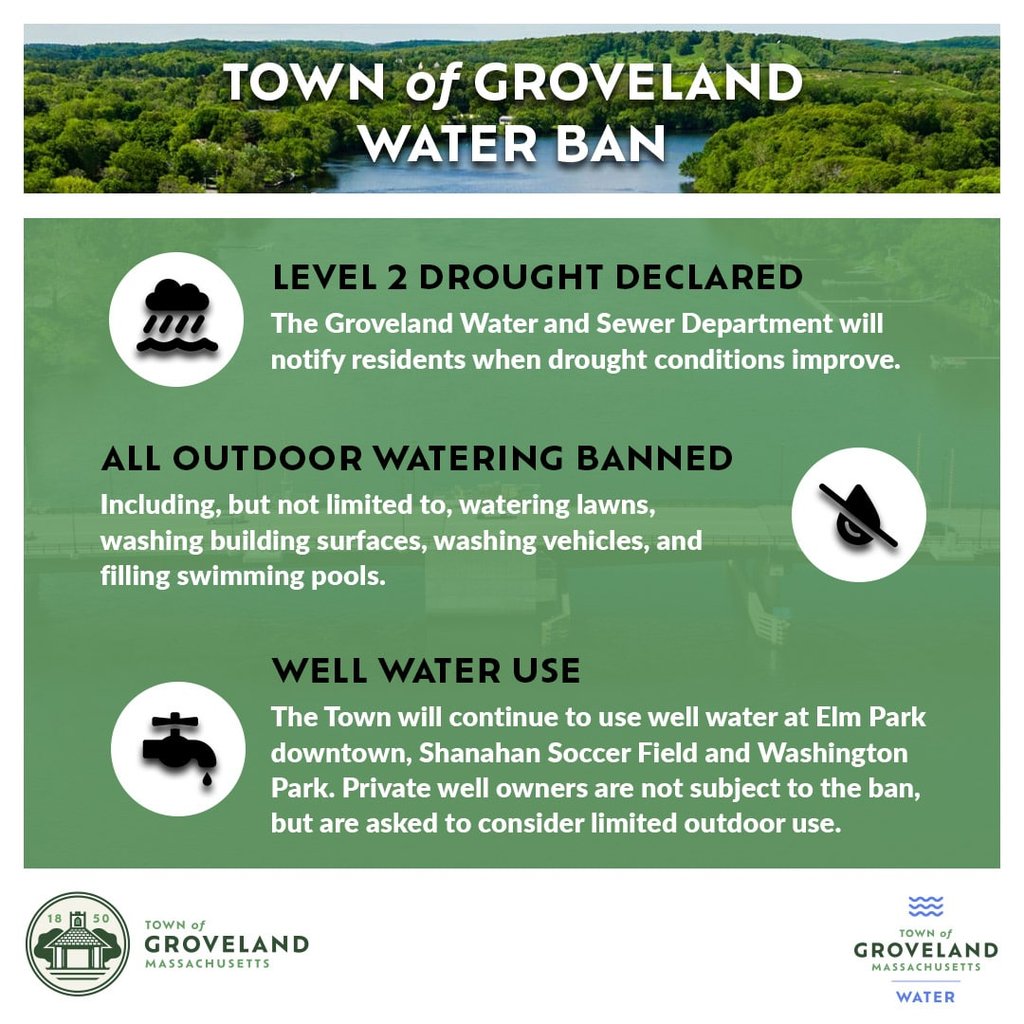 TOWN of GROVELAND WATER BAN

LEVEL 2 DROUGHT DECLARED
The Groveland Water and Sewer Department will notify residents when drought conditions improve.

ALL OUTDOOR WATERING BANNED
Including, but not limited to, watering lawns, washing building surfaces, washing vehicles, and filling swimming pools.

WELL WATER USE
The Town will continue to use well water at Elm Park downtown, Shanahan Soccer Field and Washington Park. Private well owners are not subject to the ban, but are asked to consider limited outdoor use.

18 50
TOWN of GROVELAND MASSACHUSETTS

TOWN of GROVELAND MASSACHUSETTS WATER